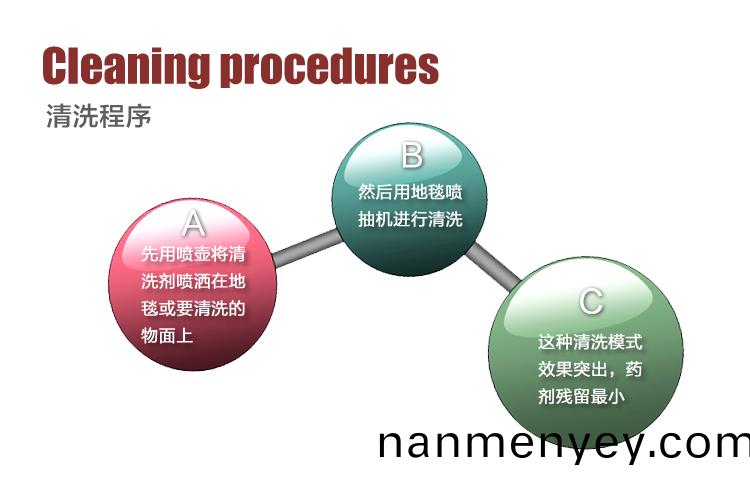 Cleaning procedures

清洗程序

A

先用喷壶将清洗剂喷洒在地毯或要清洗的物面上

B

然后用地毯喷抽机进行清洗

C

这种清洗模式效果突出，药剂残留最小

nanmenyey.com